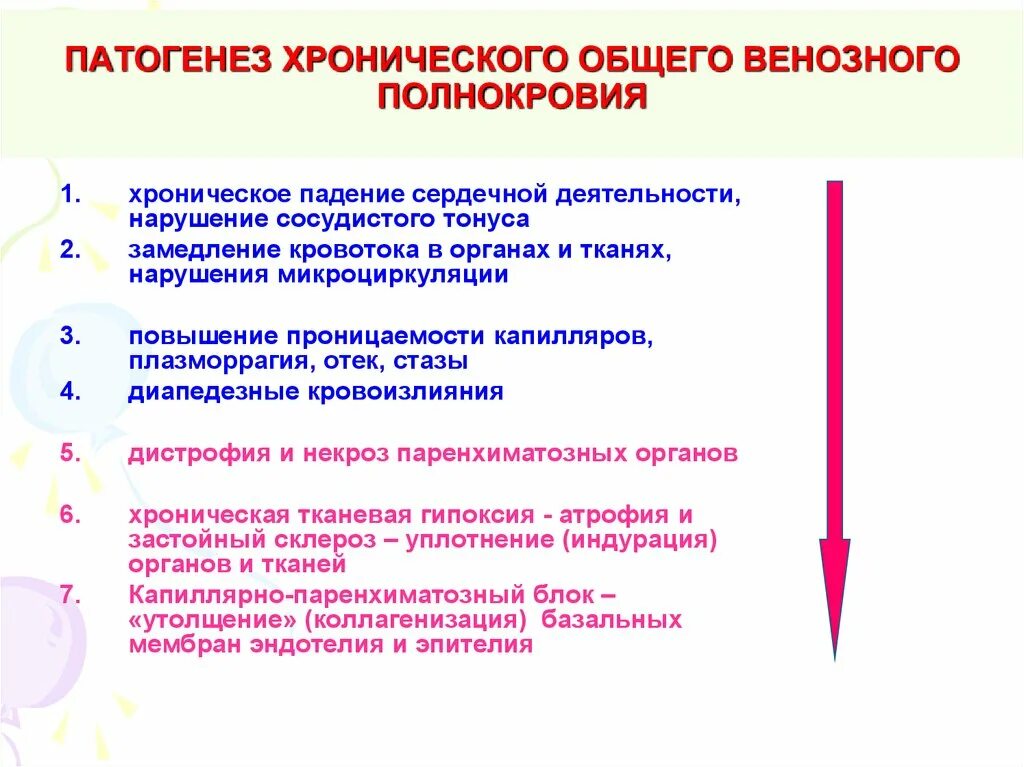 ПАТОГЕНЕЗ ХРОНИЧЕСКОГО ОБЩЕГО ВЕНОЗНОГО ПОЛНОКРОВИЯ

1. хроническое падение сердечной деятельности, нарушение сосудистого тонуса
2. замедление кровотока в органах и тканях, нарушения микроциркуляции
3. повышение проницаемости капилляров, плазморрагия, отек, стазы
4. диапедезные кровоизлияния
5. дистрофия и некроз паренхиматозных органов
6. хроническая тканевая гипоксия - атрофия и застойный склероз – уплотнение (индурация) органов и тканей
7. Капиллярно-паренхиматозный блок – «утолщение» (коллагенизация) базальных мембран эндотелия и эпителия